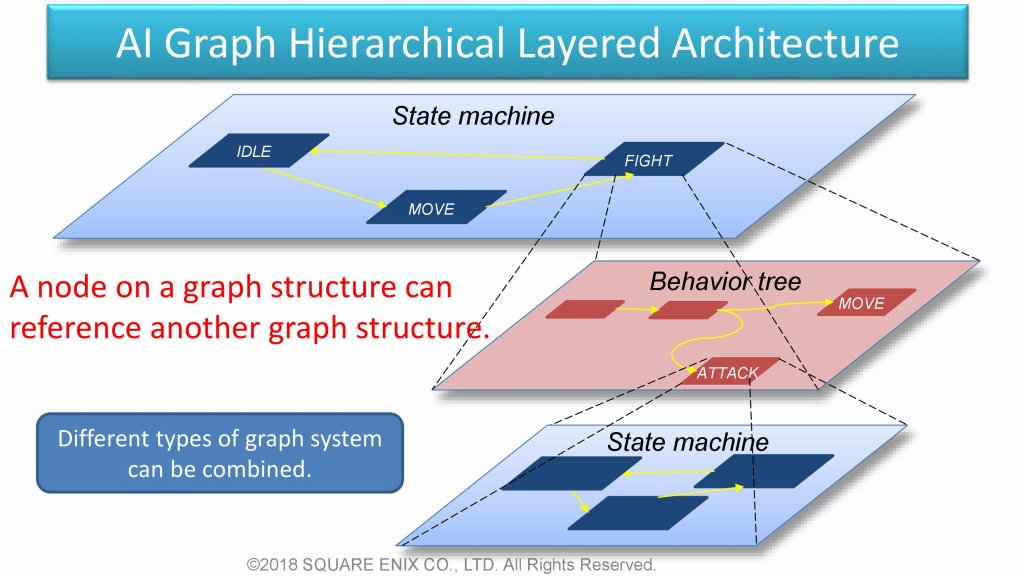 AI Graph Hierarchical Layered Architecture

State machine

IDLE

FIGHT

MOVE

A node on a graph structure can reference another graph structure.

Behavior tree

MOVE

ATTACK

Different types of graph system can be combined.

State machine

©2018 SQUARE ENIX CO., LTD. All Rights Reserved.